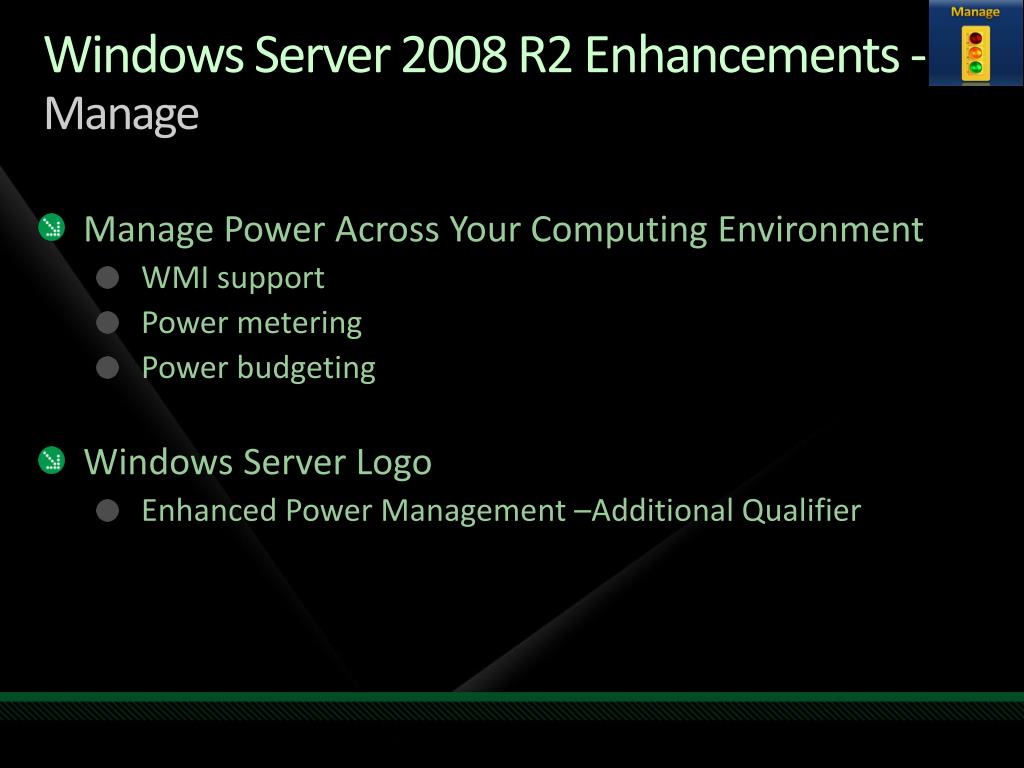 Windows Server 2008 R2 Enhancements - Manage

Manage

Manage Power Across Your Computing Environment
WMI support
Power metering
Power budgeting

Windows Server Logo
Enhanced Power Management –Additional Qualifier